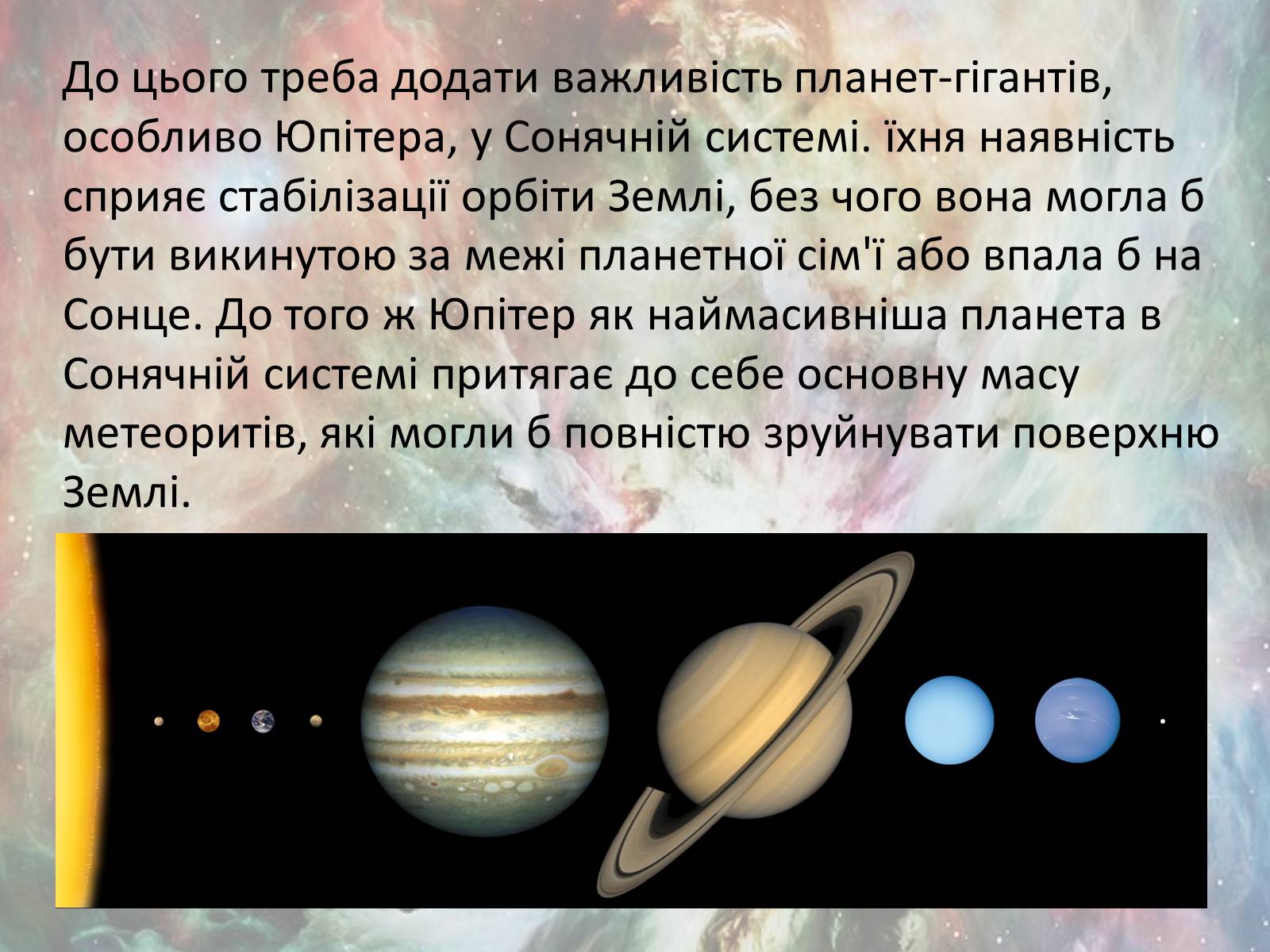 До цього треба додати важливість планет-гігантів, особливо Юпітера, у Сонячній системі. їхня наявність сприяє стабілізації орбіти Землі, без чого вона могла б бути викинутою за межі планетної сім'ї або впала б на Сонце. До того ж Юпітер як наймасивніша планета в Сонячній системі притягає до себе основну масу метеоритів, які могли б повністю зруйнувати поверхню Землі.